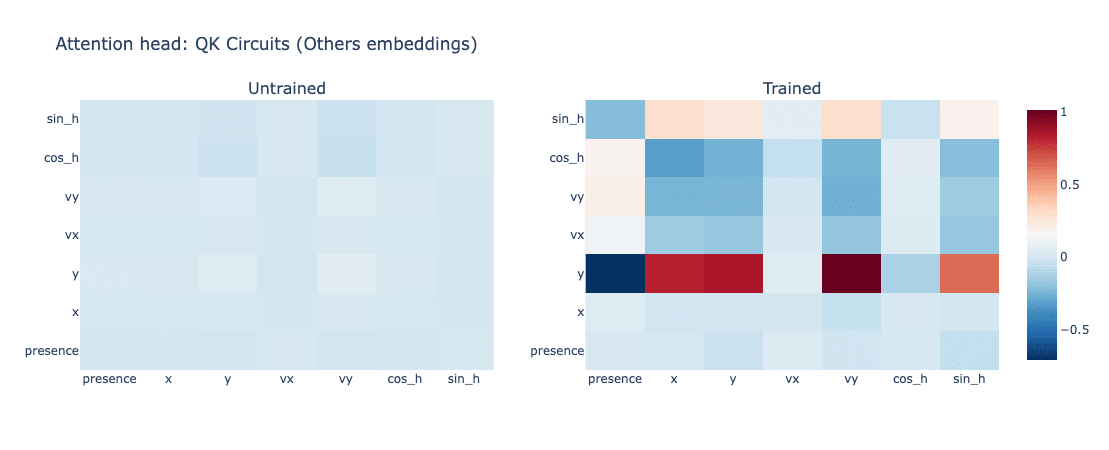 Attention head: QK Circuits (Others embeddings)

Untrained

sin_h
cos_h
vy
vx
y
x
presence

presence x y vx vy cos_h sin_h

Trained

sin_h
cos_h
vy
vx
y
x
presence

presence x y vx vy cos_h sin_h

1
0.5
0
−0.5